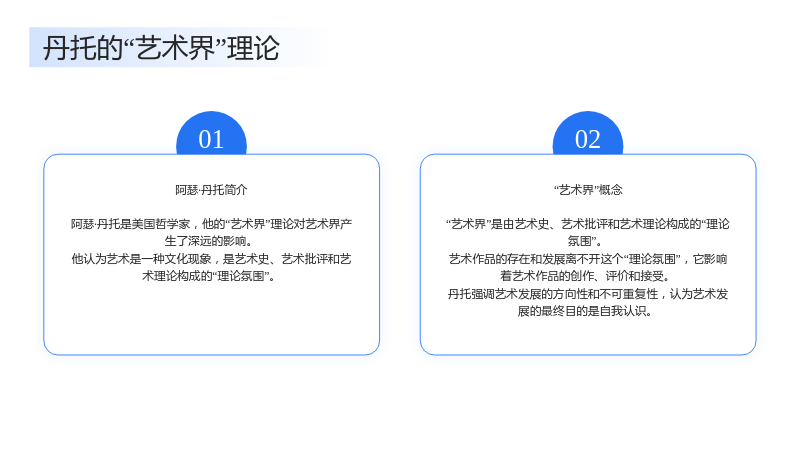 丹托的“艺术界”理论

01

阿瑟·丹托简介

阿瑟·丹托是美国哲学家，他的“艺术界”理论对艺术界产生了深远的影响。
他认为艺术是一种文化现象，是艺术史、艺术批评和艺术理论构成的“理论氛围”。

02

“艺术界”概念

“艺术界”是由艺术史、艺术批评和艺术理论构成的“理论氛围”。
艺术作品的存在和发展离不开这个“理论氛围”，它影响着艺术作品的创作、评价和接受。
丹托强调艺术发展的方向性和不可重复性，认为艺术发展的最终目的是自我认识。